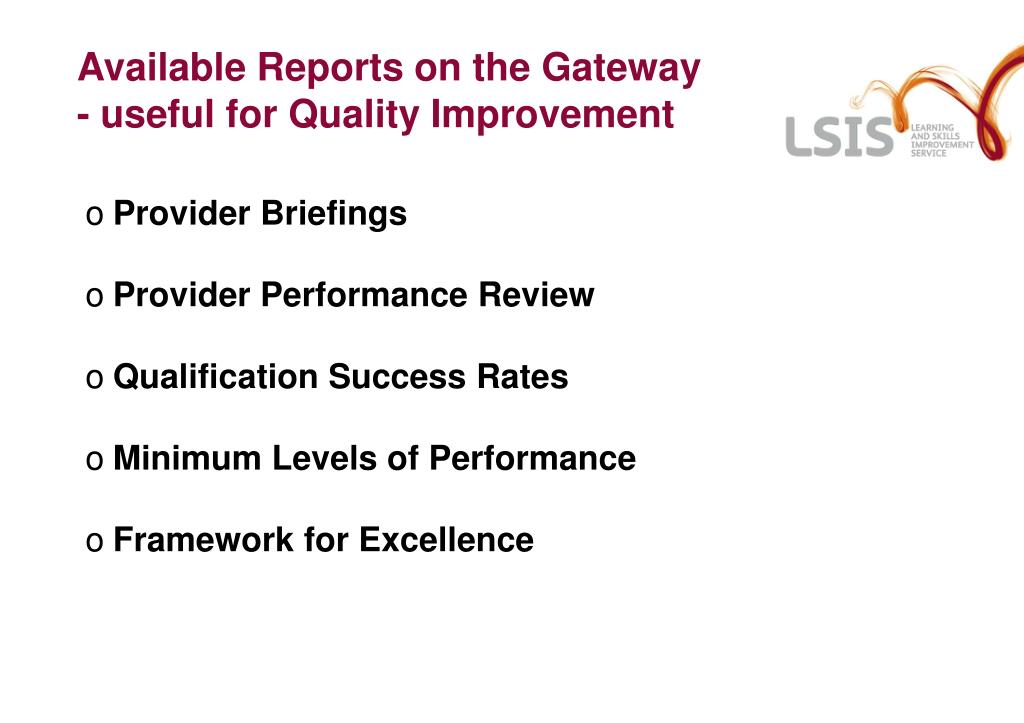 Available Reports on the Gateway
- useful for Quality Improvement

LSIS LEARNING AND SKILLS IMPROVEMENT SERVICE

o Provider Briefings

o Provider Performance Review

o Qualification Success Rates

o Minimum Levels of Performance

o Framework for Excellence